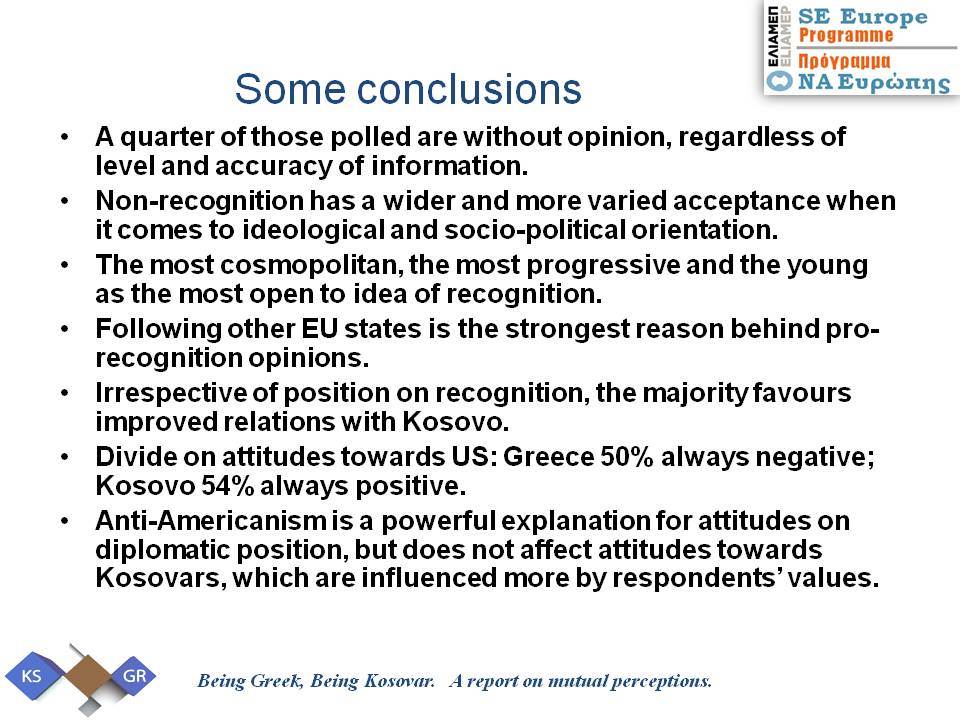 ΕΛΙΑΜΕΠ ELIAMEP SE Europe Programme Πρόγραμμα ΝΑ Ευρώπης

Some conclusions

• A quarter of those polled are without opinion, regardless of level and accuracy of information.

• Non-recognition has a wider and more varied acceptance when it comes to ideological and socio-political orientation.

• The most cosmopolitan, the most progressive and the young as the most open to idea of recognition.

• Following other EU states is the strongest reason behind pro-recognition opinions.

• Irrespective of position on recognition, the majority favours improved relations with Kosovo.

• Divide on attitudes towards US: Greece 50% always negative; Kosovo 54% always positive.

• Anti-Americanism is a powerful explanation for attitudes on diplomatic position, but does not affect attitudes towards Kosovars, which are influenced more by respondents' values.

KS GR

Being Greek, Being Kosovar. A report on mutual perceptions.